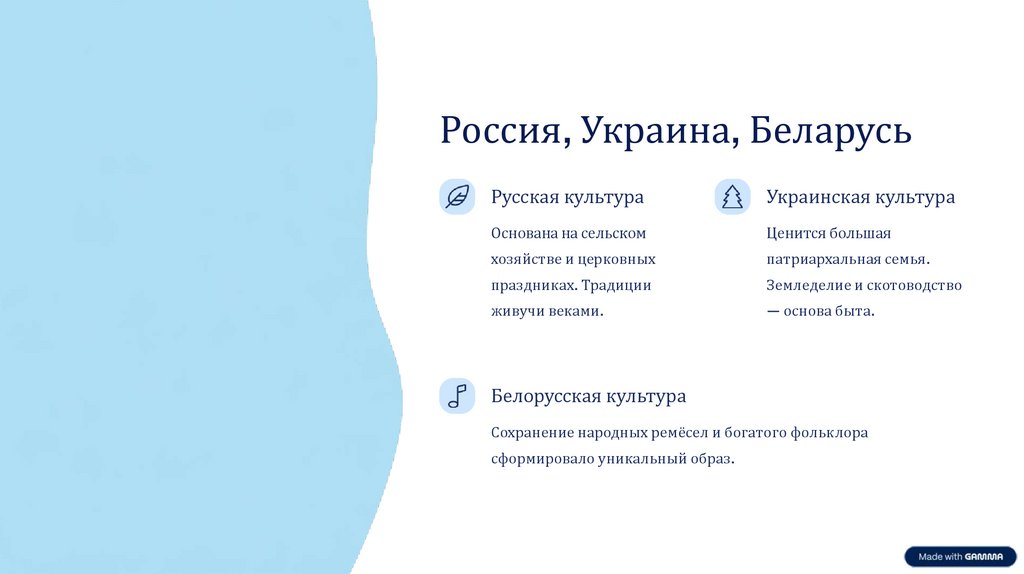 Россия, Украина, Беларусь

Русская культура

Основана на сельском хозяйстве и церковных праздниках. Традиции живучи веками.

Украинская культура

Ценится большая патриархальная семья. Земледелие и скотоводство — основа быта.

Белорусская культура

Сохранение народных ремёсел и богатого фольклора сформировало уникальный образ.

Made with GAMMA